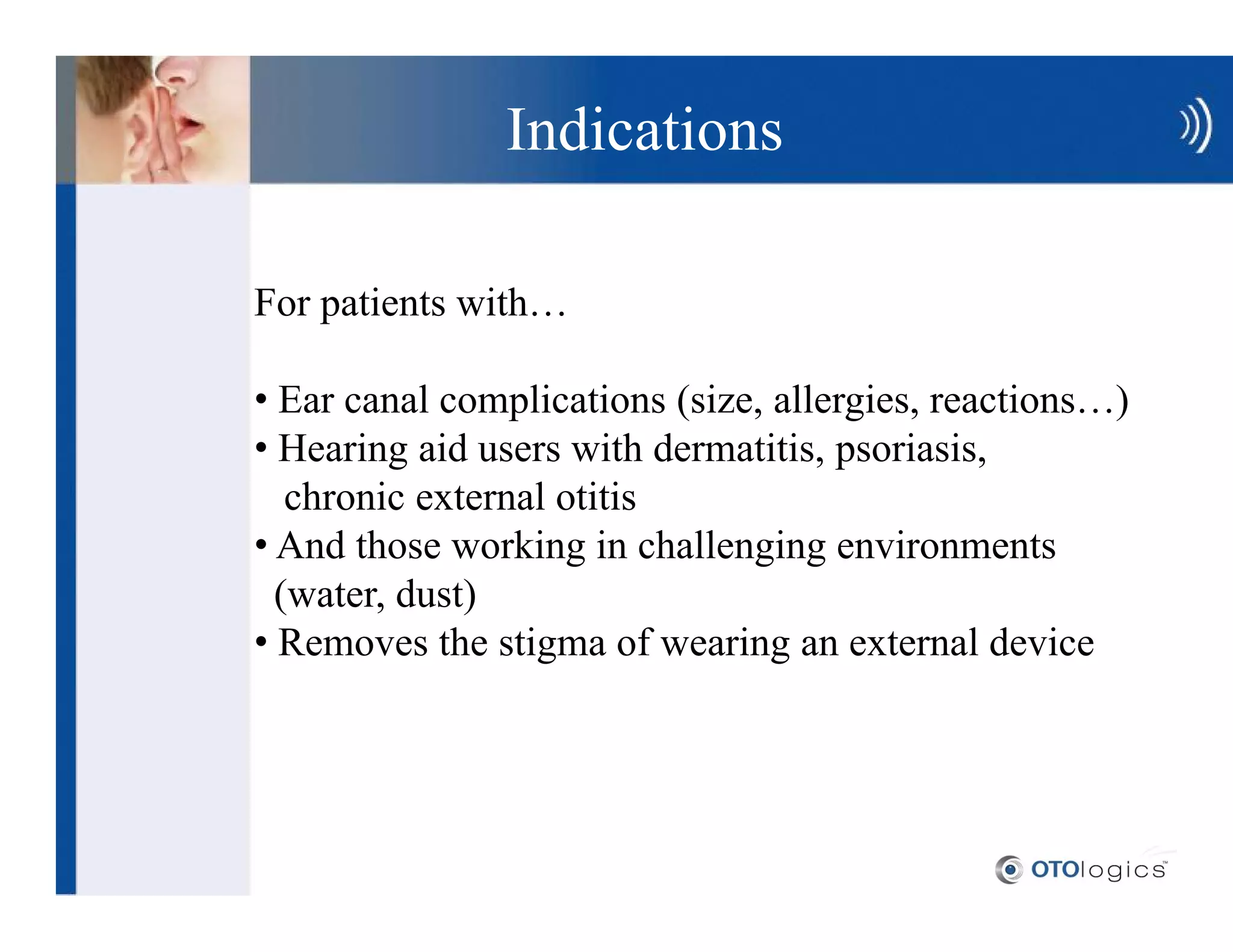 Indications

For patients with…

• Ear canal complications (size, allergies, reactions…)
• Hearing aid users with dermatitis, psoriasis, chronic external otitis
• And those working in challenging environments (water, dust)
• Removes the stigma of wearing an external device

OTOlogics™